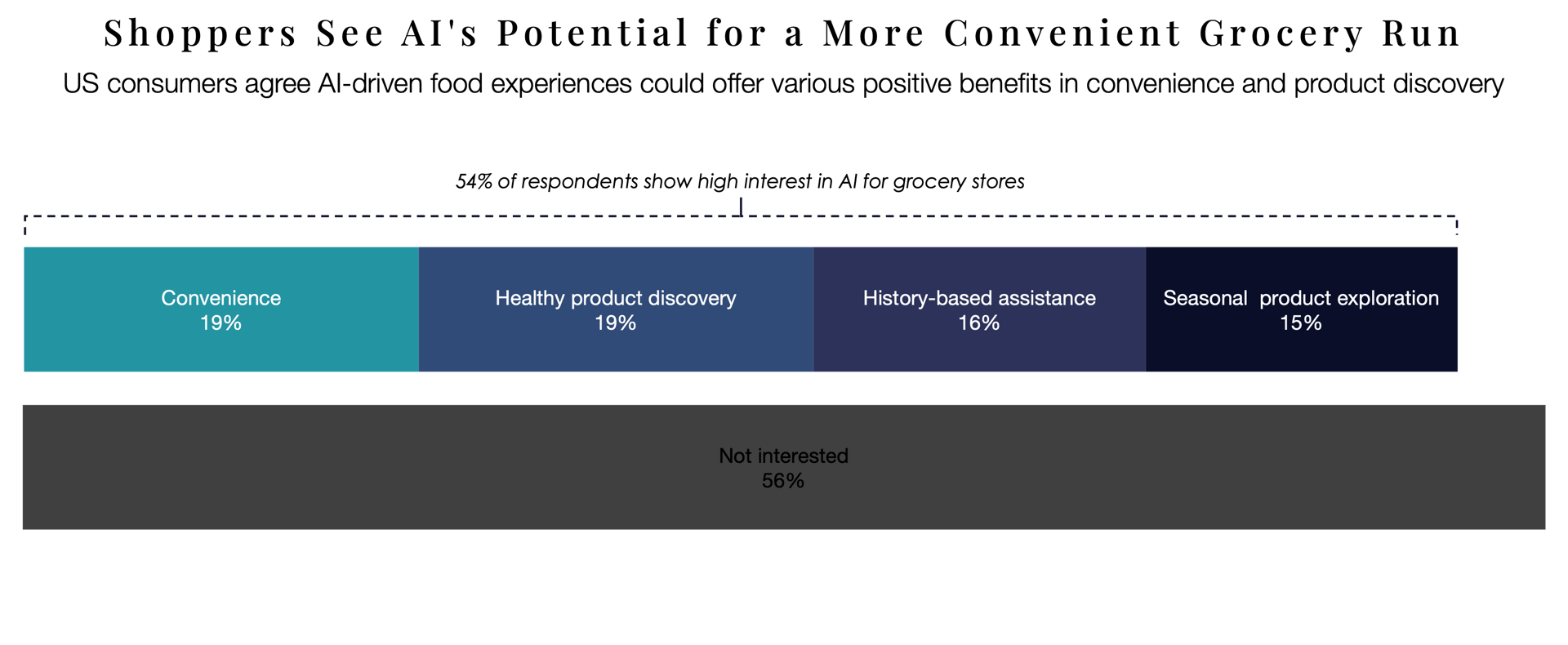 Shoppers See AI's Potential for a More Convenient Grocery Run

US consumers agree AI-driven food experiences could offer various positive benefits in convenience and product discovery

54% of respondents show high interest in AI for grocery stores

Convenience
19%

Healthy product discovery
19%

History-based assistance
16%

Seasonal product exploration
15%

Not interested
56%